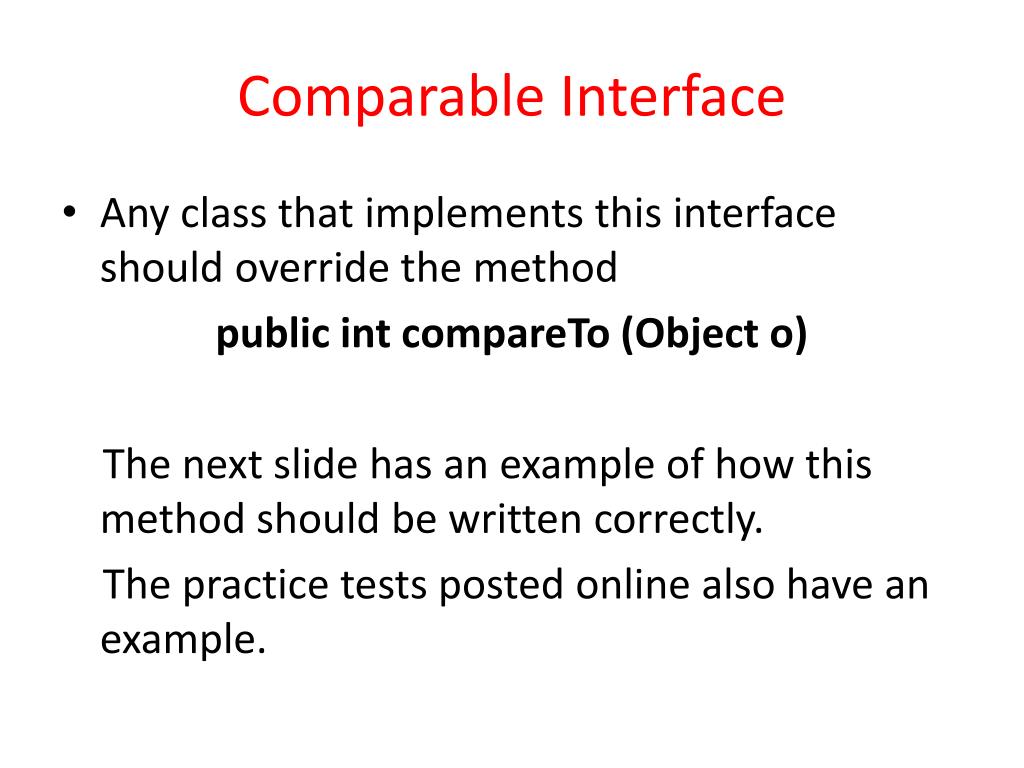 Comparable Interface

• Any class that implements this interface should override the method

public int compareTo (Object o)

The next slide has an example of how this method should be written correctly.

The practice tests posted online also have an example.